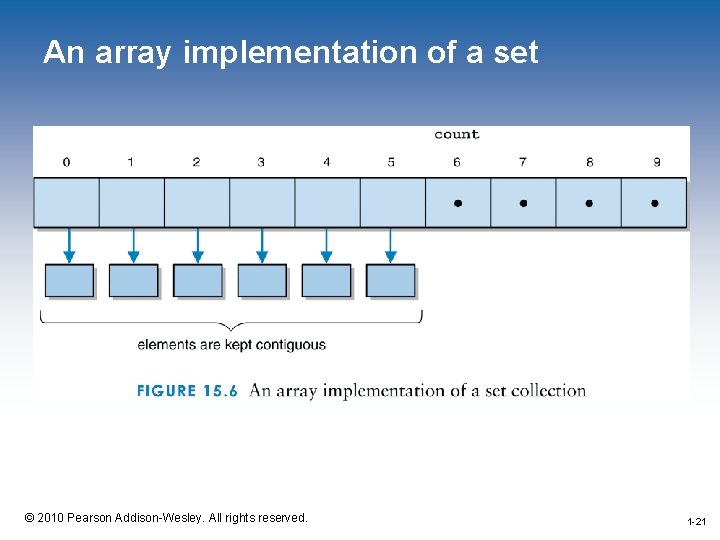 An array implementation of a set

count

0 1 2 3 4 5 6 7 8 9

elements are kept contiguous

FIGURE 15.6 An array implementation of a set collection

© 2010 Pearson Addison-Wesley. All rights reserved.

1-21